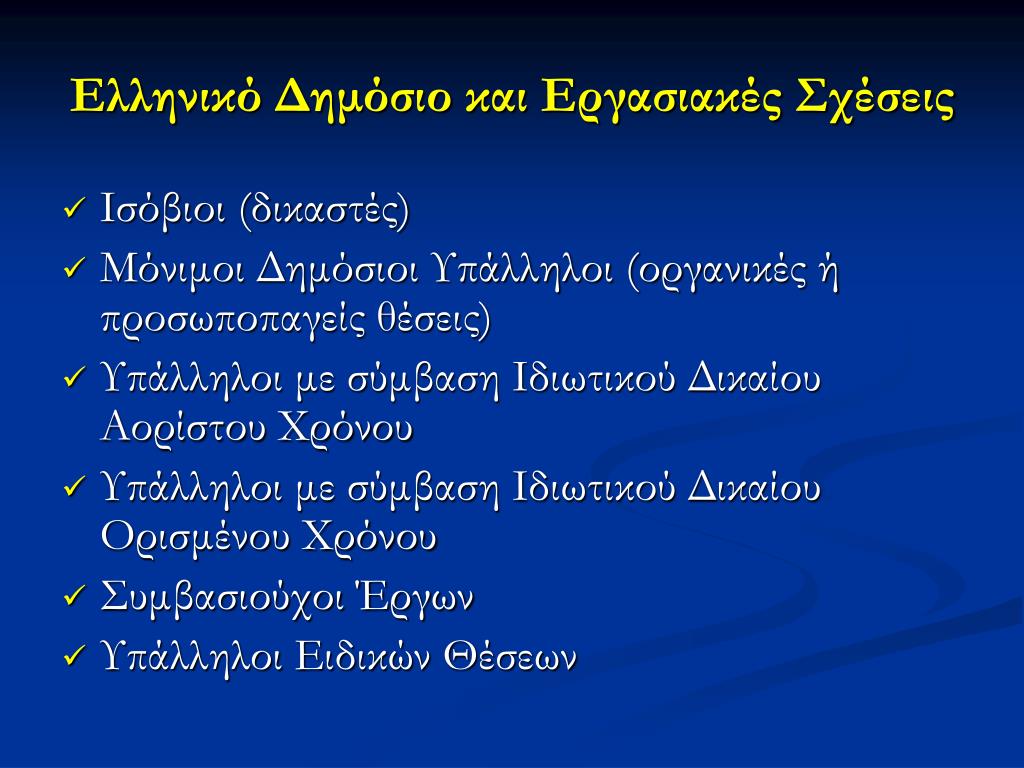 Ελληνικό Δημόσιο και Εργασιακές Σχέσεις

✓ Ισόβιοι (δικαστές)
✓ Μόνιμοι Δημόσιοι Υπάλληλοι (οργανικές ή προσωποπαγείς θέσεις)
✓ Υπάλληλοι με σύμβαση Ιδιωτικού Δικαίου Αορίστου Χρόνου
✓ Υπάλληλοι με σύμβαση Ιδιωτικού Δικαίου Ορισμένου Χρόνου
✓ Συμβασιούχοι Έργων
✓ Υπάλληλοι Ειδικών Θέσεων